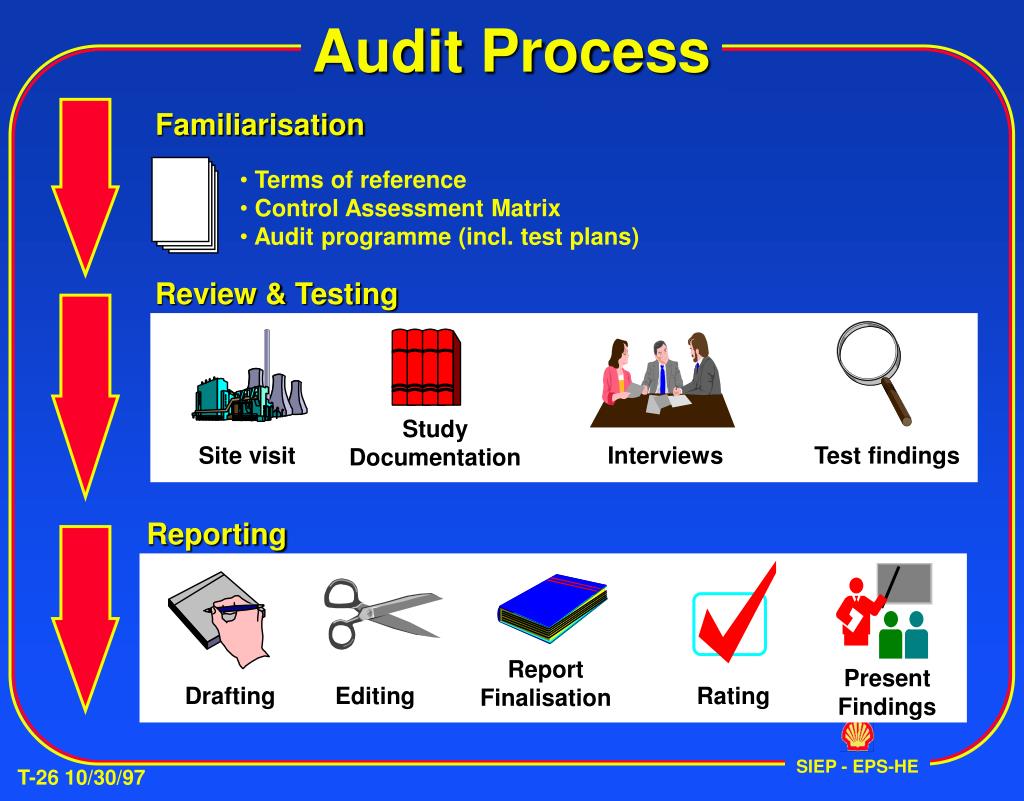 Audit Process

Familiarisation

• Terms of reference
• Control Assessment Matrix
• Audit programme (incl. test plans)

Review & Testing

Site visit

Study Documentation

Interviews

Test findings

Reporting

Drafting

Editing

Report Finalisation

Rating

Present Findings

T-26 10/30/97

SIEP - EPS-HE